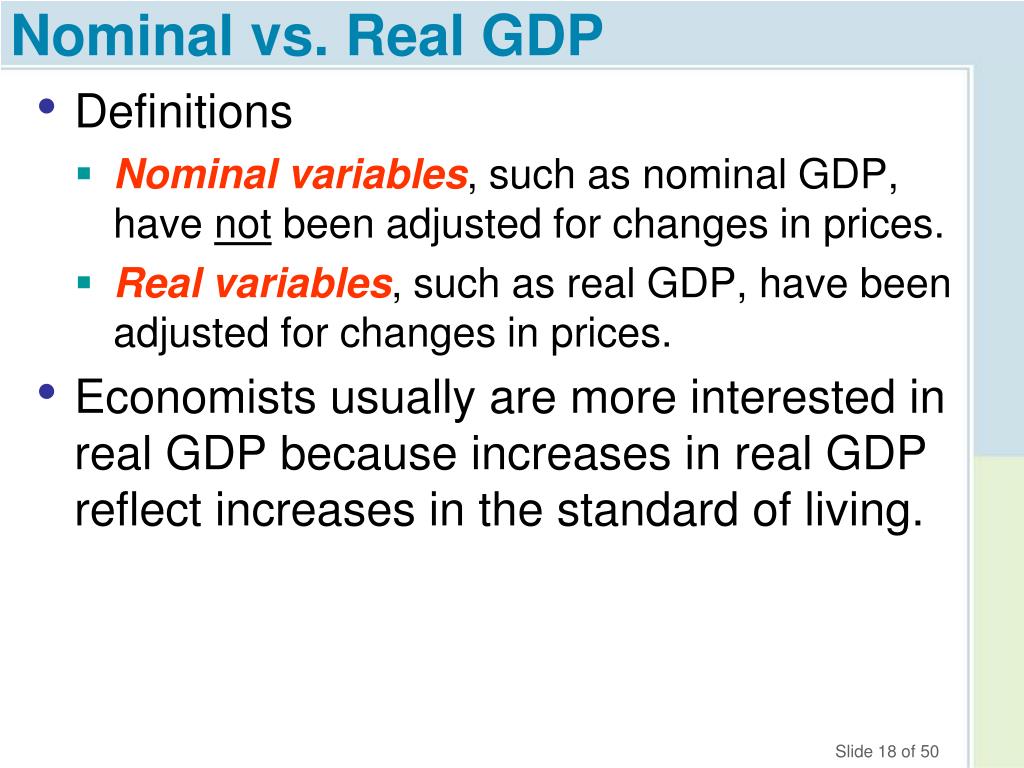 Nominal vs. Real GDP

• Definitions
 ▪ Nominal variables, such as nominal GDP, have not been adjusted for changes in prices.
 ▪ Real variables, such as real GDP, have been adjusted for changes in prices.
• Economists usually are more interested in real GDP because increases in real GDP reflect increases in the standard of living.

Slide 18 of 50